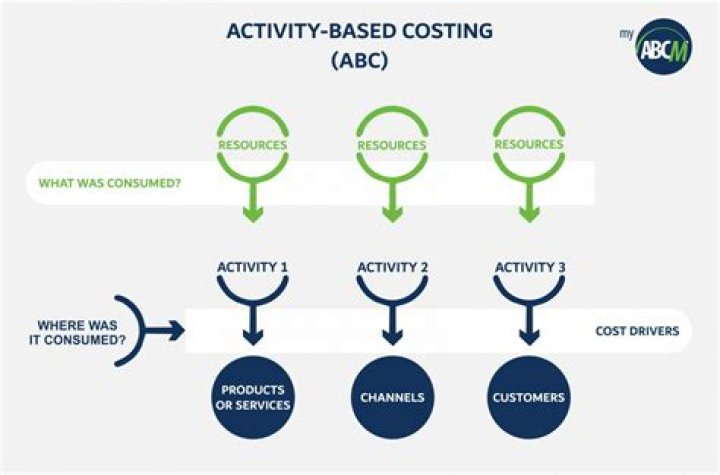 ACTIVITY-BASED COSTING
(ABC)

my ABCM

RESOURCES

RESOURCES

RESOURCES

WHAT WAS CONSUMED?

ACTIVITY 1

ACTIVITY 2

ACTIVITY 3

WHERE WAS IT CONSUMED?

COST DRIVERS

PRODUCTS OR SERVICES

CHANNELS

CUSTOMERS